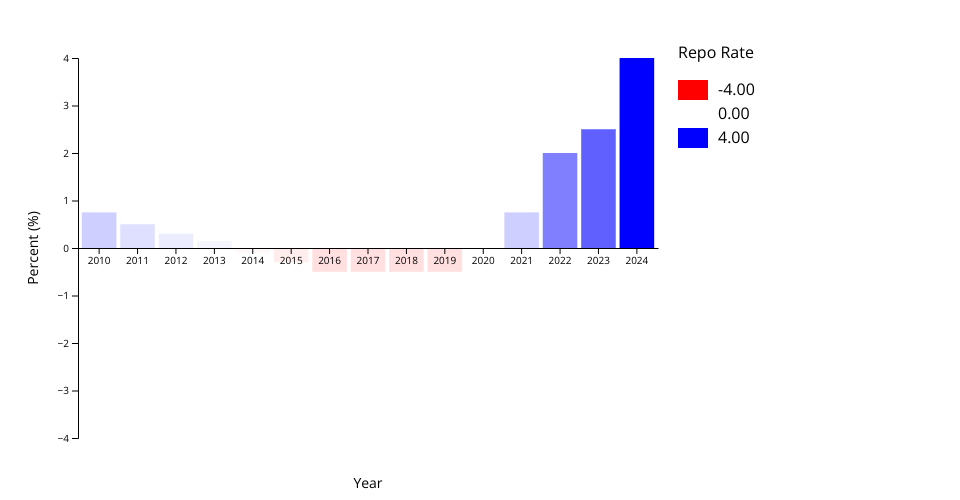 Repo Rate
-4.00
0.00
4.00

Percent (%)
4
3
2
1
0
−1
−2
−3
−4

2010 2011 2012 2013 2014 2015 2016 2017 2018 2019 2020 2021 2022 2023 2024

Year